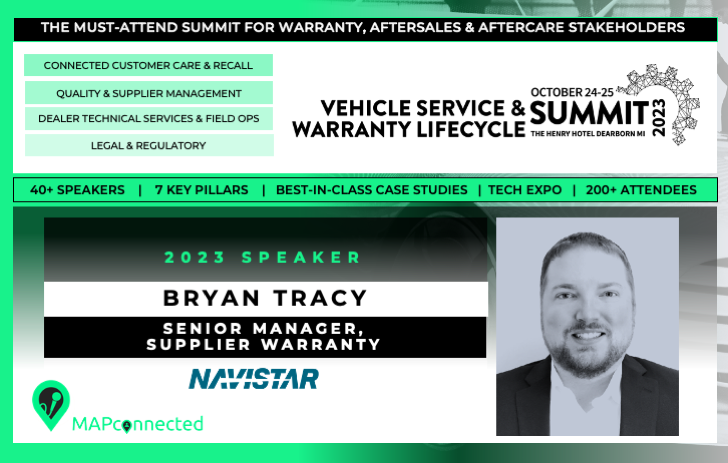 THE MUST-ATTEND SUMMIT FOR WARRANTY, AFTERSALES & AFTERCARE STAKEHOLDERS

CONNECTED CUSTOMER CARE & RECALL

QUALITY & SUPPLIER MANAGEMENT

DEALER TECHNICAL SERVICES & FIELD OPS

LEGAL & REGULATORY

VEHICLE SERVICE & WARRANTY LIFECYCLE

OCTOBER 24-25
SUMMIT
2023
THE HENRY HOTEL DEARBORN MI

40+ SPEAKERS | 7 KEY PILLARS | BEST-IN-CLASS CASE STUDIES | TECH EXPO | 200+ ATTENDEES

2023 SPEAKER

BRYAN TRACY

SENIOR MANAGER, SUPPLIER WARRANTY

NAVISTAR

MAPconnected